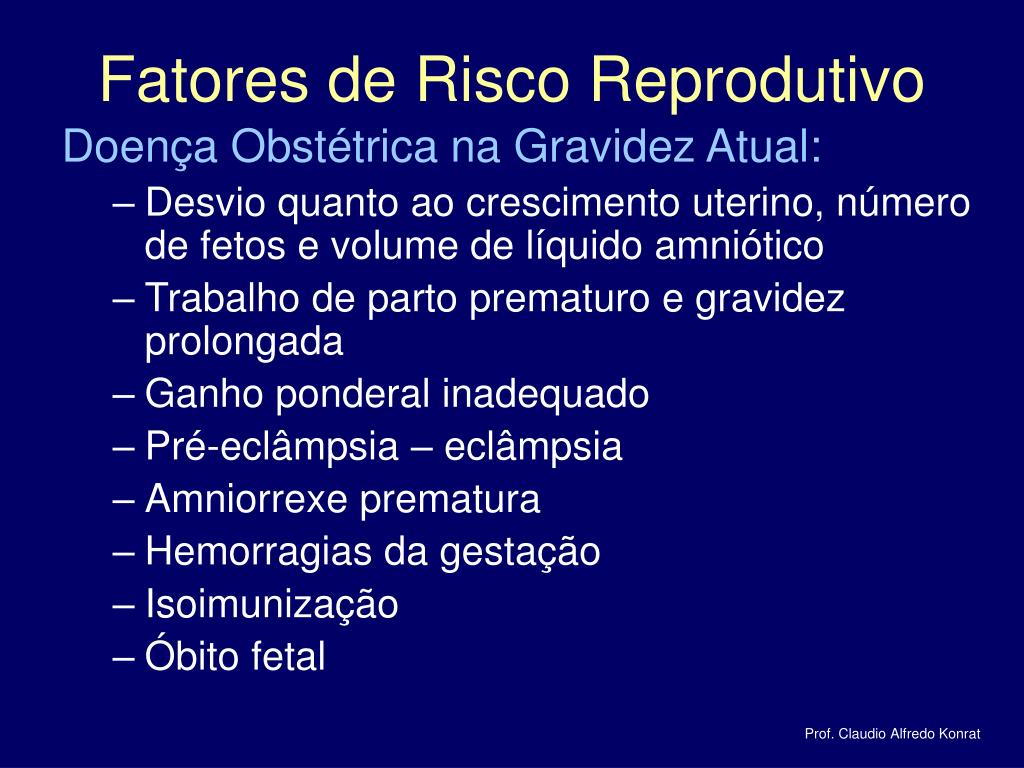 Fatores de Risco Reprodutivo

Doença Obstétrica na Gravidez Atual:

– Desvio quanto ao crescimento uterino, número de fetos e volume de líquido amniótico
– Trabalho de parto prematuro e gravidez prolongada
– Ganho ponderal inadequado
– Pré-eclâmpsia – eclâmpsia
– Amniorrexe prematura
– Hemorragias da gestação
– Isoimunização
– Óbito fetal

Prof. Claudio Alfredo Konrat